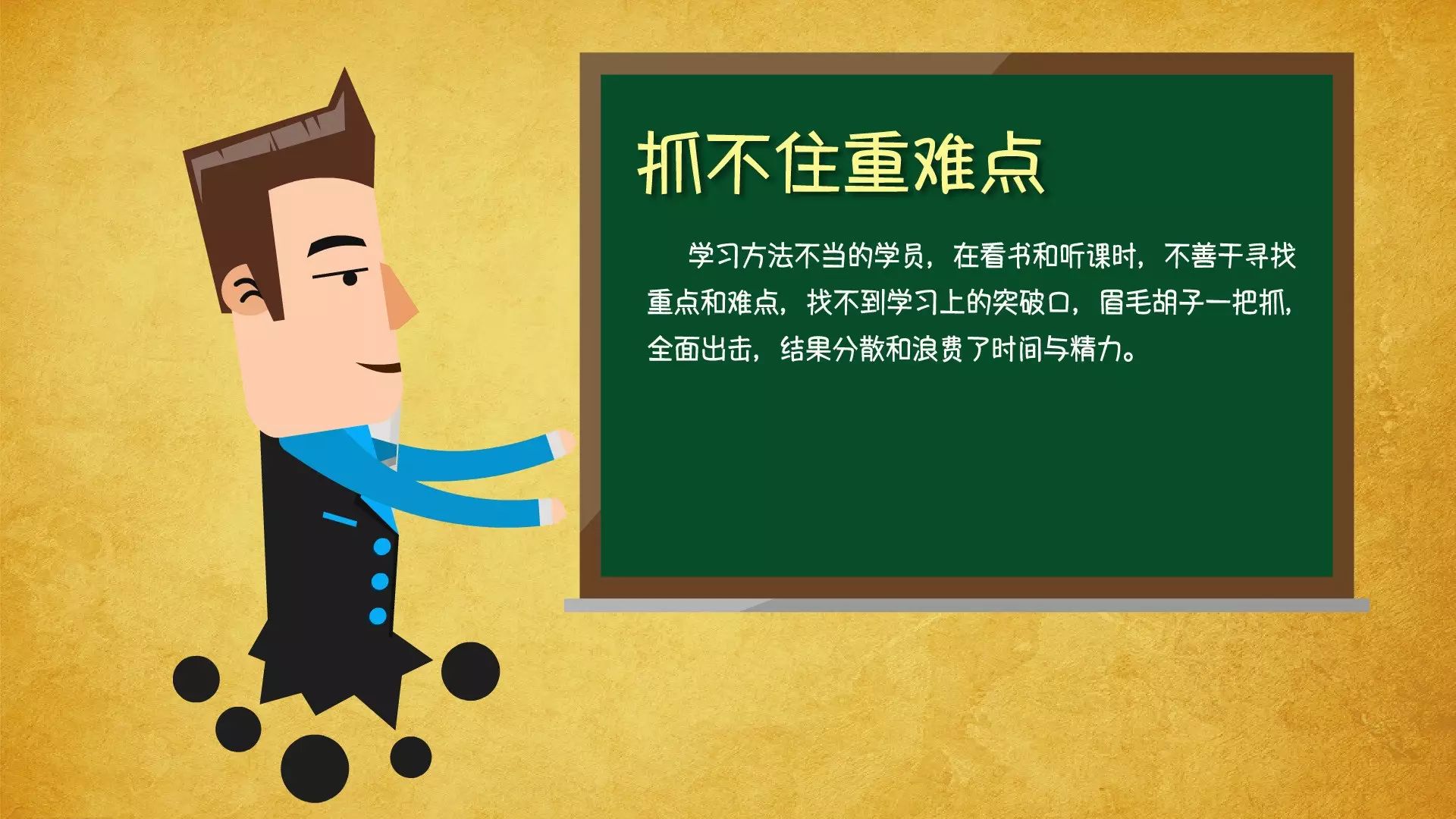 抓不住重难点

学习方法不当的学员，在看书和听课时，不善于寻找重点和难点，找不到学习上的突破口，眉毛胡子一把抓，全面出击，结果分散和浪费了时间与精力。